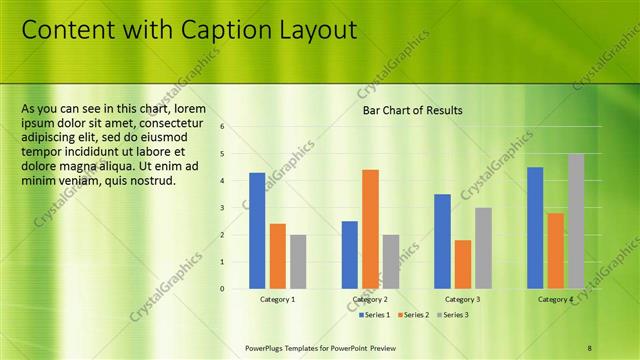 Content with Caption Layout

As you can see in this chart, lorem ipsum dolor sit amet, consectetur adipiscing elit, sed do eiusmod tempor incididunt ut labore et dolore magna aliqua. Ut enim ad minim veniam, quis nostrud.

Bar Chart of Results

6
5
4
3
2
1
0

Category 1
Category 2
Category 3
Category 4

Series 1 Series 2 Series 3

CrystalGraphics

PowerPlugs Templates for PowerPoint Preview

8